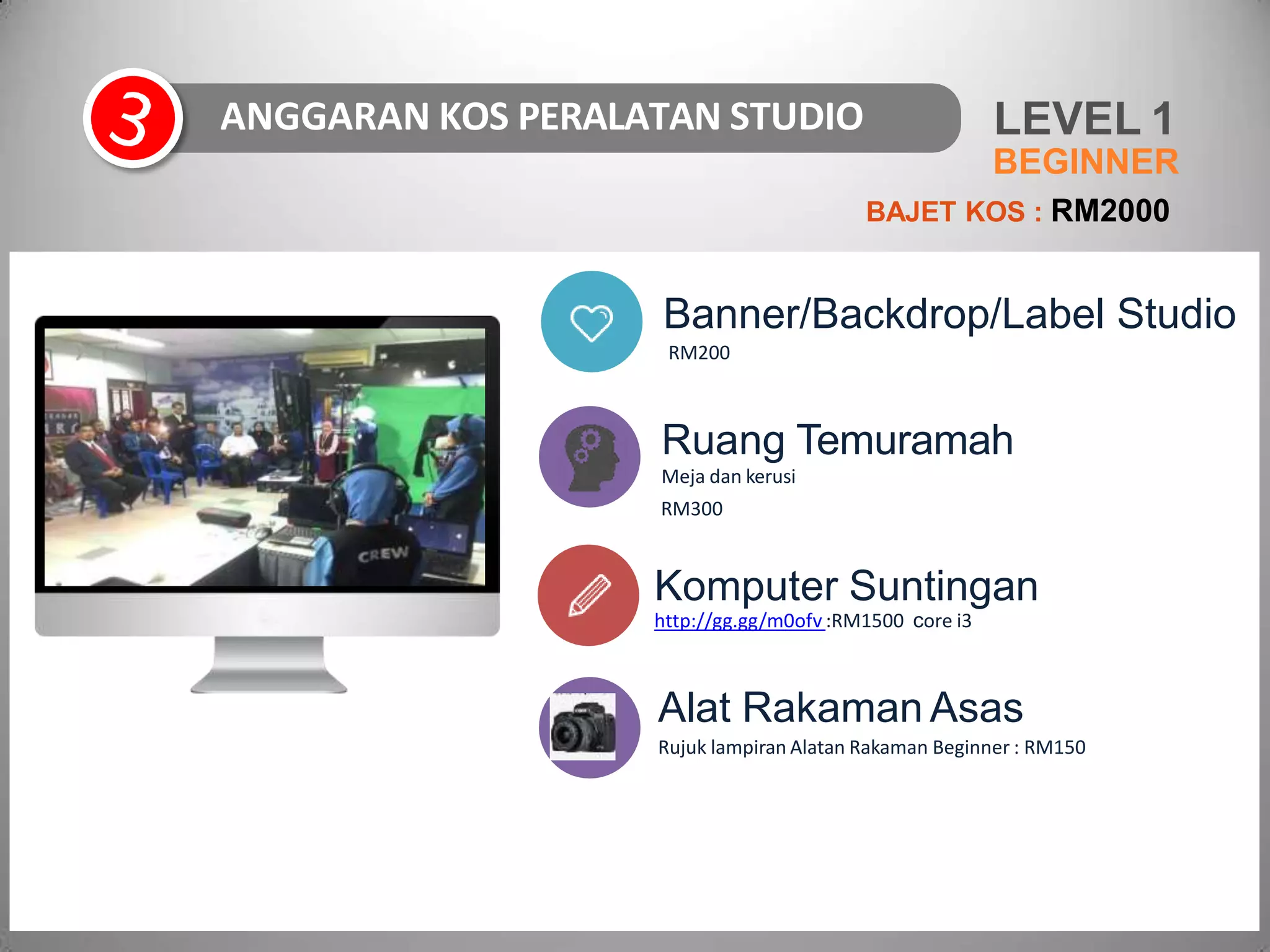 3

ANGGARAN KOS PERALATAN STUDIO

LEVEL 1
BEGINNER

BAJET KOS : RM2000

CREW

Banner/Backdrop/Label Studio
RM200

Ruang Temuramah
Meja dan kerusi
RM300

Komputer Suntingan
http://gg.gg/m0ofv :RM1500 core i3

Alat Rakaman Asas
Rujuk lampiran Alatan Rakaman Beginner : RM150